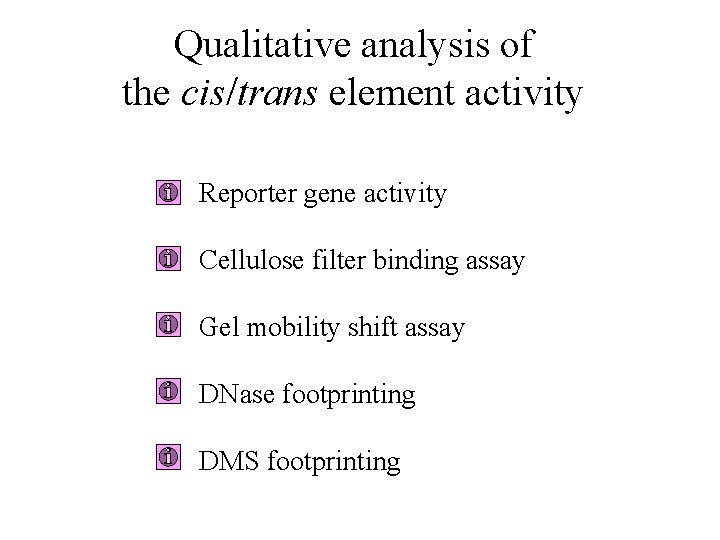 Qualitative analysis of
the cis/trans element activity

Reporter gene activity

Cellulose filter binding assay

Gel mobility shift assay

DNase footprinting

DMS footprinting